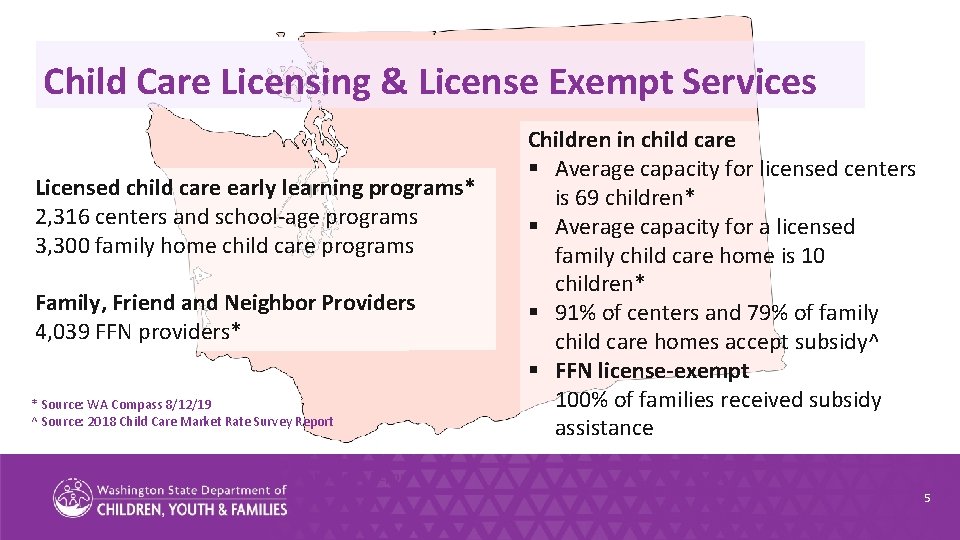 Child Care Licensing & License Exempt Services

Licensed child care early learning programs*
2,316 centers and school-age programs
3,300 family home child care programs

Family, Friend and Neighbor Providers
4,039 FFN providers*

* Source: WA Compass 8/12/19
^ Source: 2018 Child Care Market Rate Survey Report

Children in child care
▪ Average capacity for licensed centers is 69 children*
▪ Average capacity for a licensed family child care home is 10 children*
▪ 91% of centers and 79% of family child care homes accept subsidy^
▪ FFN license-exempt
100% of families received subsidy assistance

Washington State Department of
CHILDREN, YOUTH & FAMILIES

5